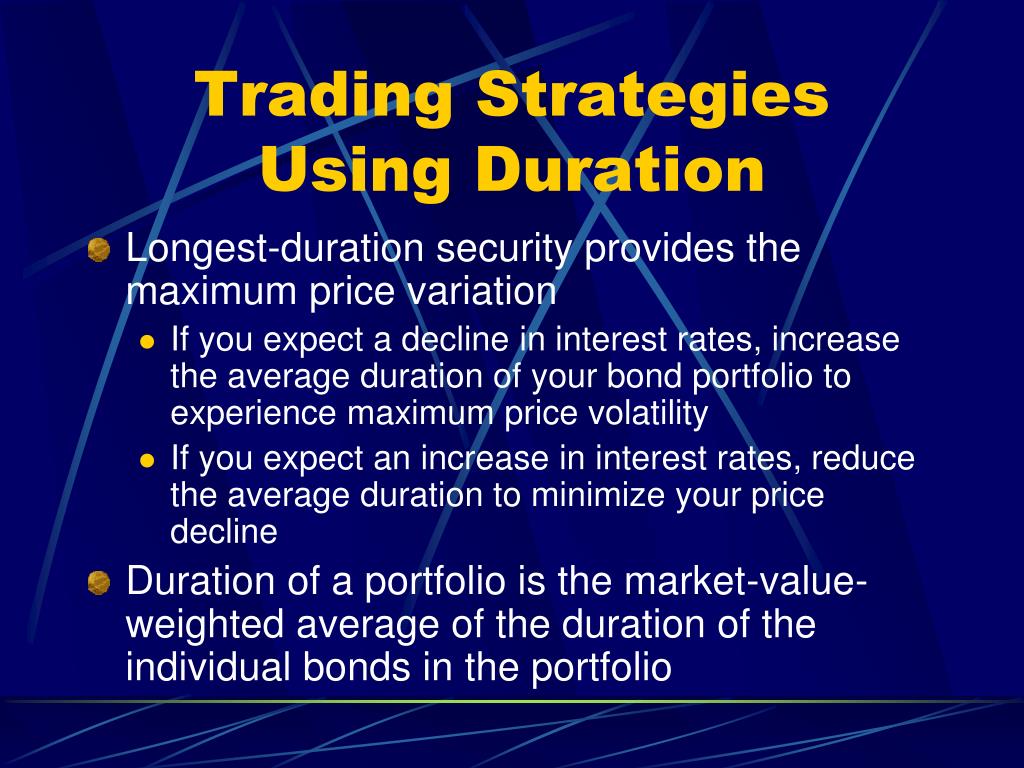 Trading Strategies Using Duration

Longest-duration security provides the maximum price variation

If you expect a decline in interest rates, increase the average duration of your bond portfolio to experience maximum price volatility

If you expect an increase in interest rates, reduce the average duration to minimize your price decline

Duration of a portfolio is the market-value-weighted average of the duration of the individual bonds in the portfolio